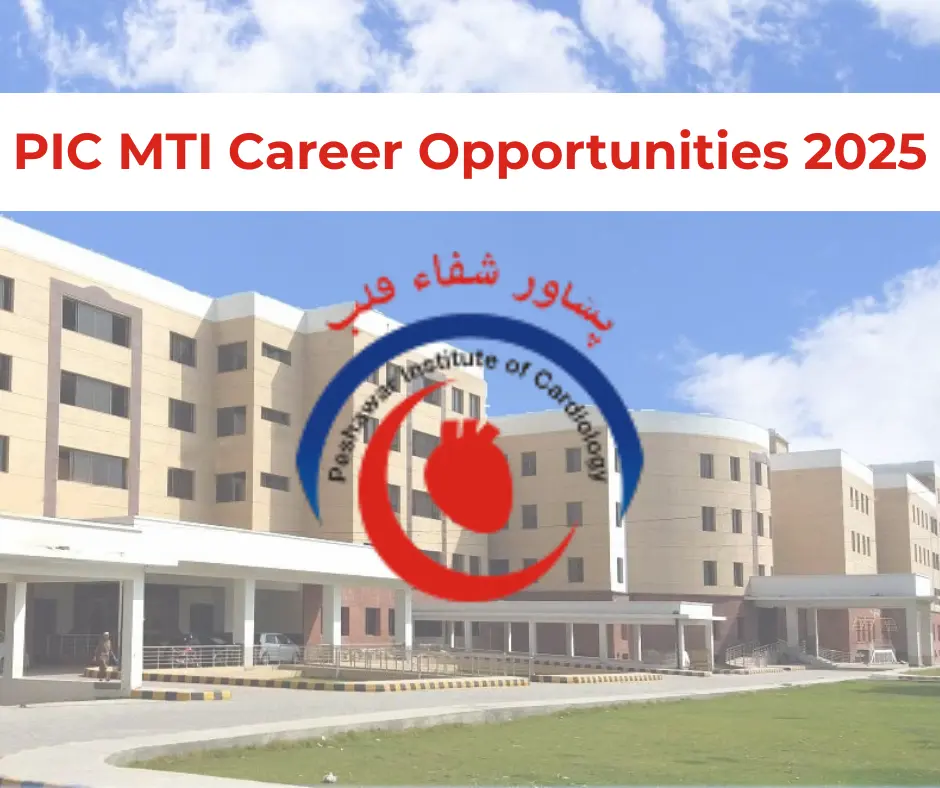 PIC MTI Career Opportunities 2025

پشاور شفاء قلب

Peshawar Institute of Cardiology